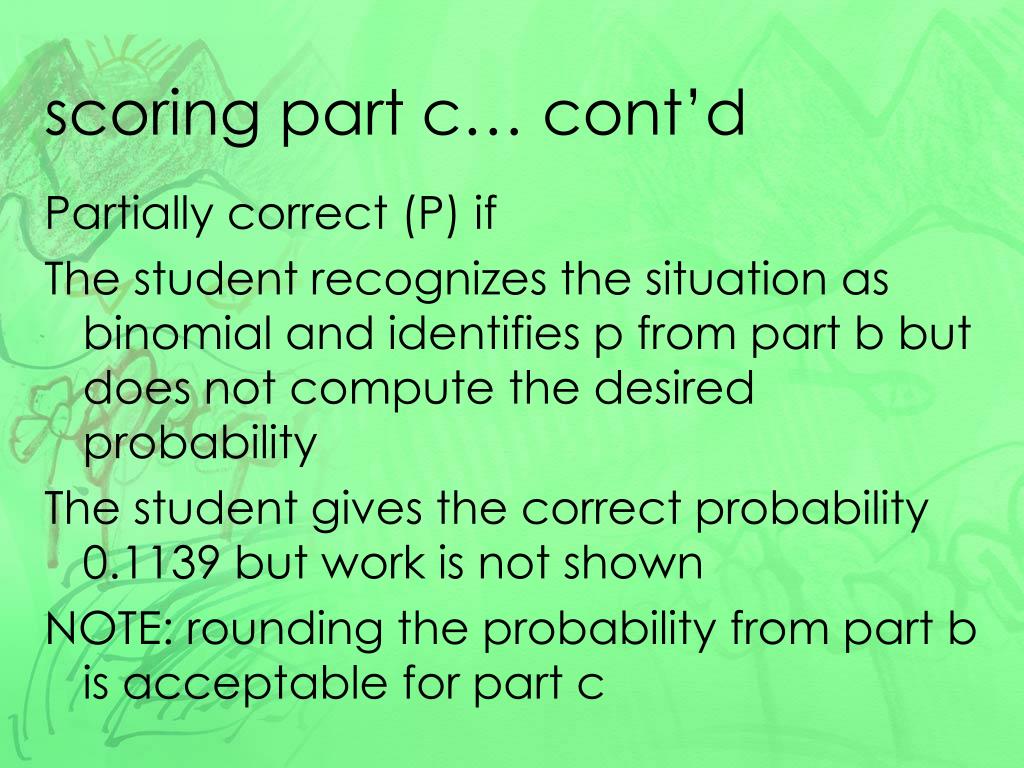 scoring part c… cont’d

Partially correct (P) if

The student recognizes the situation as binomial and identifies p from part b but does not compute the desired probability

The student gives the correct probability 0.1139 but work is not shown

NOTE: rounding the probability from part b is acceptable for part c